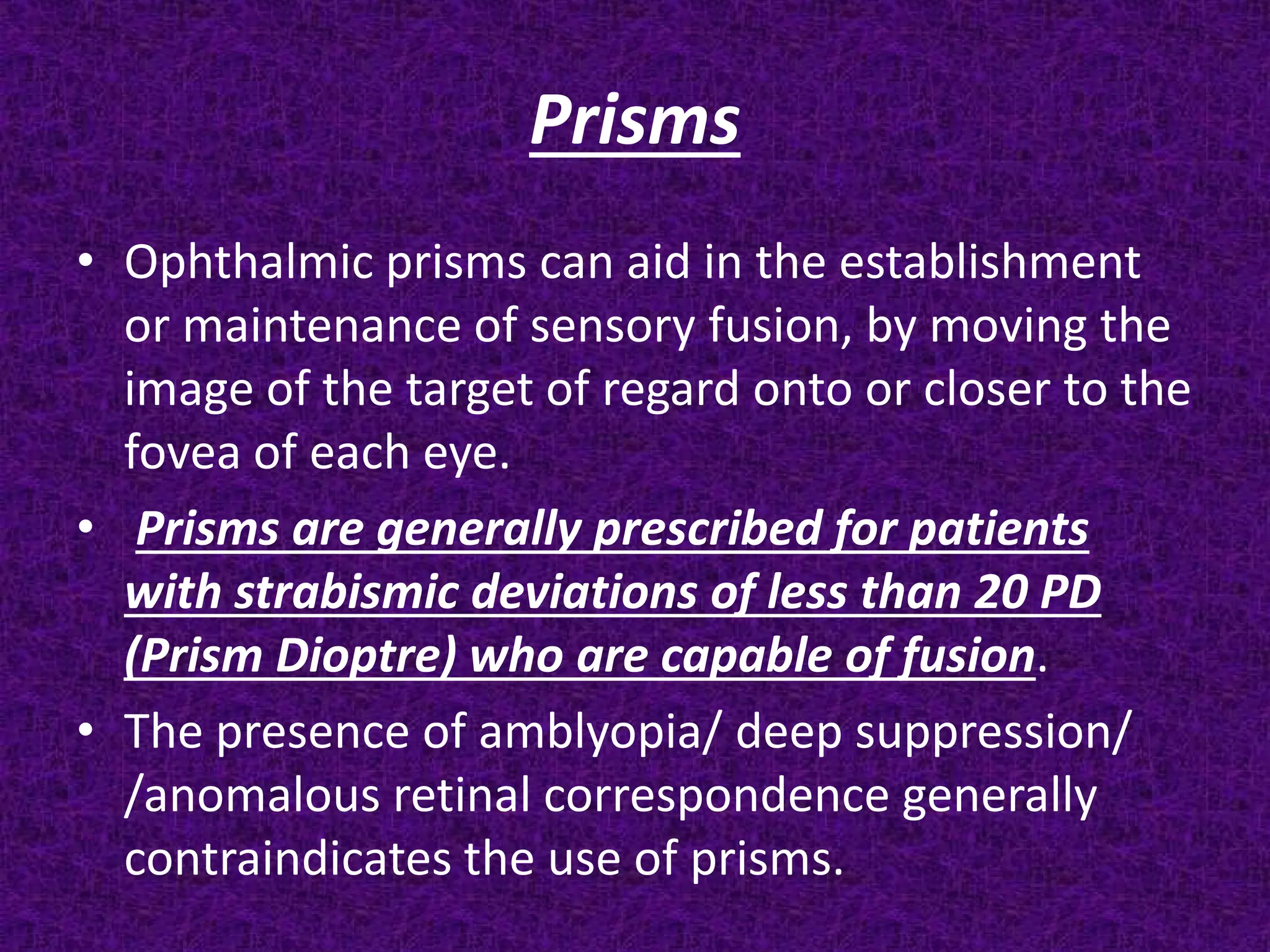 Prisms

• Ophthalmic prisms can aid in the establishment or maintenance of sensory fusion, by moving the image of the target of regard onto or closer to the fovea of each eye.

• Prisms are generally prescribed for patients with strabismic deviations of less than 20 PD (Prism Dioptre) who are capable of fusion.

• The presence of amblyopia/ deep suppression/ /anomalous retinal correspondence generally contraindicates the use of prisms.